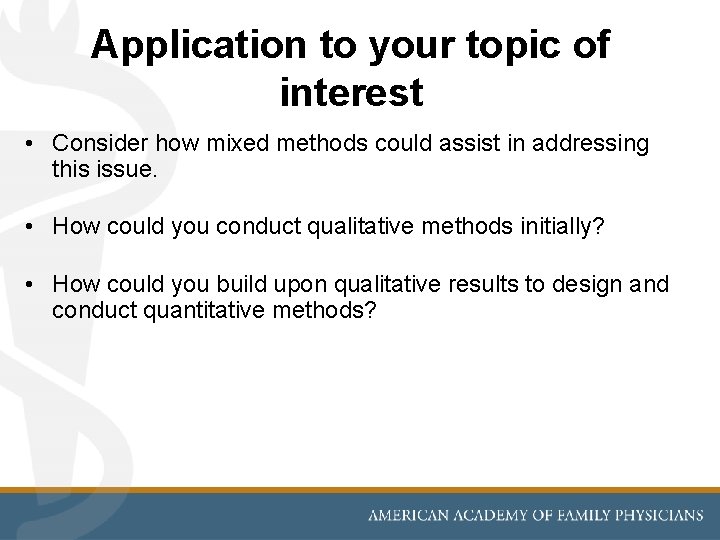 Application to your topic of interest

• Consider how mixed methods could assist in addressing this issue.

• How could you conduct qualitative methods initially?

• How could you build upon qualitative results to design and conduct quantitative methods?

AMERICAN ACADEMY OF FAMILY PHYSICIANS